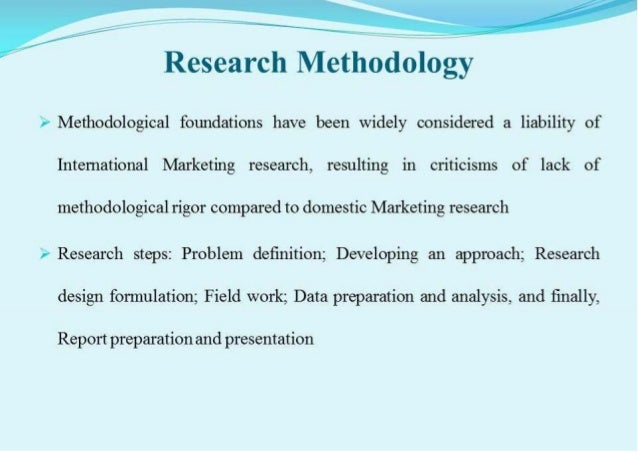 Research Methodology

➢ Methodological foundations have been widely considered a liability of International Marketing research, resulting in criticisms of lack of methodological rigor compared to domestic Marketing research

➢ Research steps: Problem definition; Developing an approach; Research design formulation; Field work; Data preparation and analysis, and finally, Report preparation and presentation